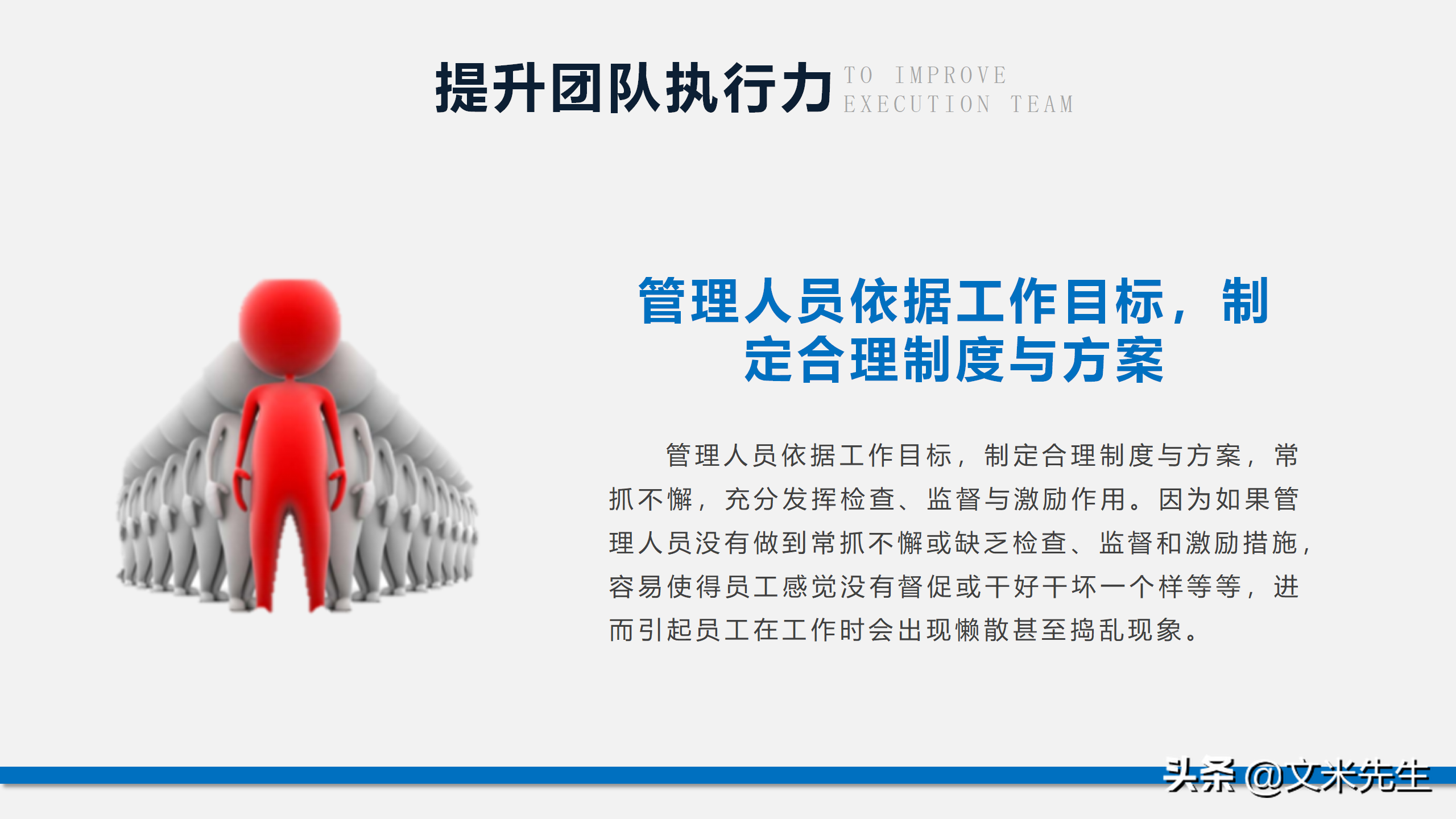 提升团队执行力 TO IMPROVE EXECUTION TEAM

管理人员依据工作目标，制定合理制度与方案

管理人员依据工作目标，制定合理制度与方案，常抓不懈，充分发挥检查、监督与激励作用。因为如果管理人员没有做到常抓不懈或缺乏检查、监督和激励措施，容易使得员工感觉没有督促或干好干坏一个样等等，进而引起员工在工作时会出现懒散甚至捣乱现象。

头条 @文米先生